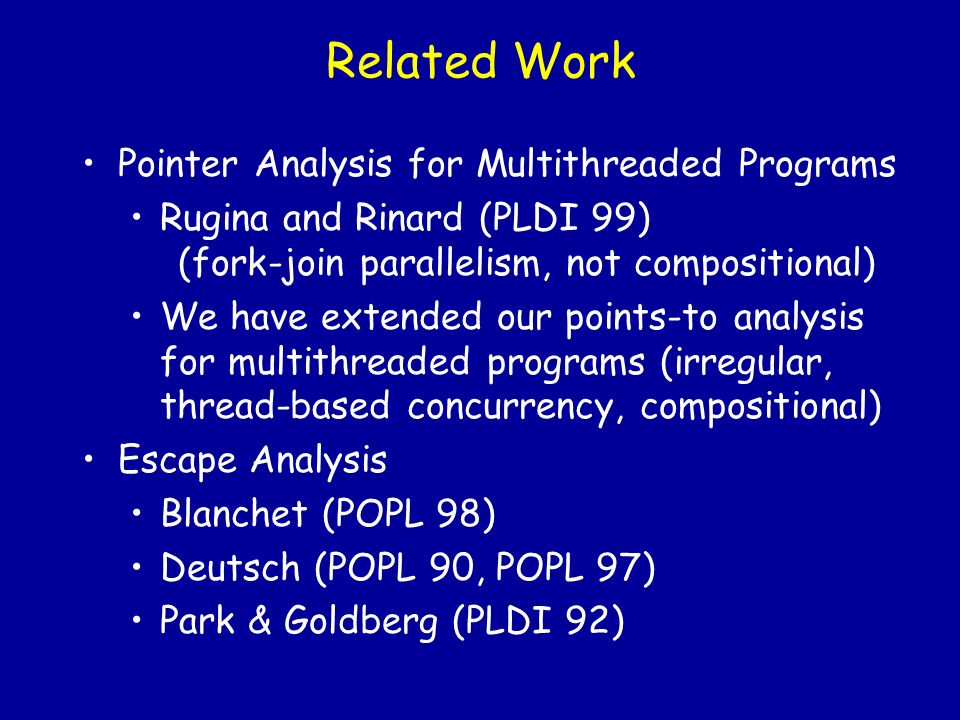 Related Work

• Pointer Analysis for Multithreaded Programs
  • Rugina and Rinard (PLDI 99)
    (fork-join parallelism, not compositional)
  • We have extended our points-to analysis for multithreaded programs (irregular, thread-based concurrency, compositional)
• Escape Analysis
  • Blanchet (POPL 98)
  • Deutsch (POPL 90, POPL 97)
  • Park & Goldberg (PLDI 92)